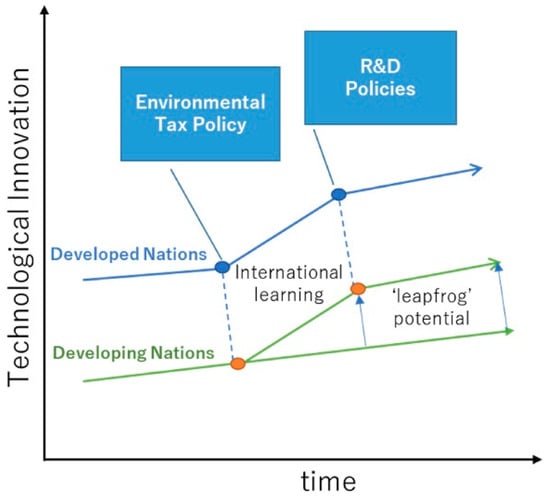 Technological Innovation

Environmental Tax Policy

R&D Policies

Developed Nations

International learning

'leapfrog' potential

Developing Nations

time